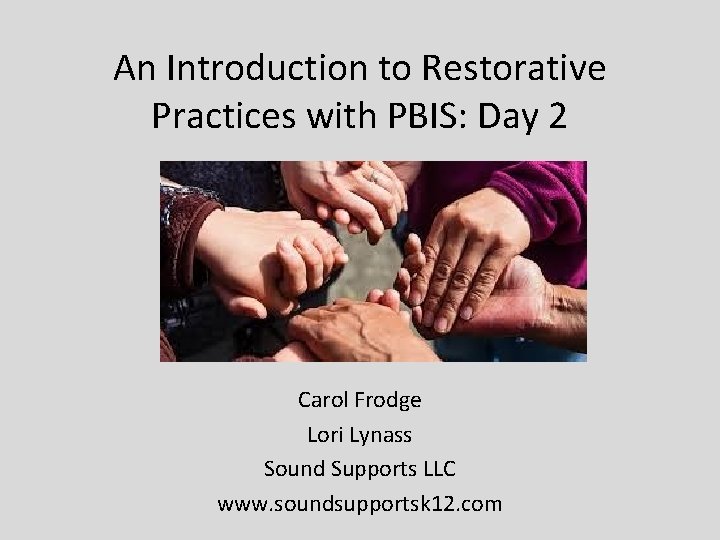 An Introduction to Restorative Practices with PBIS: Day 2

Carol Frodge
Lori Lynass
Sound Supports LLC
www.soundsupportsk12.com